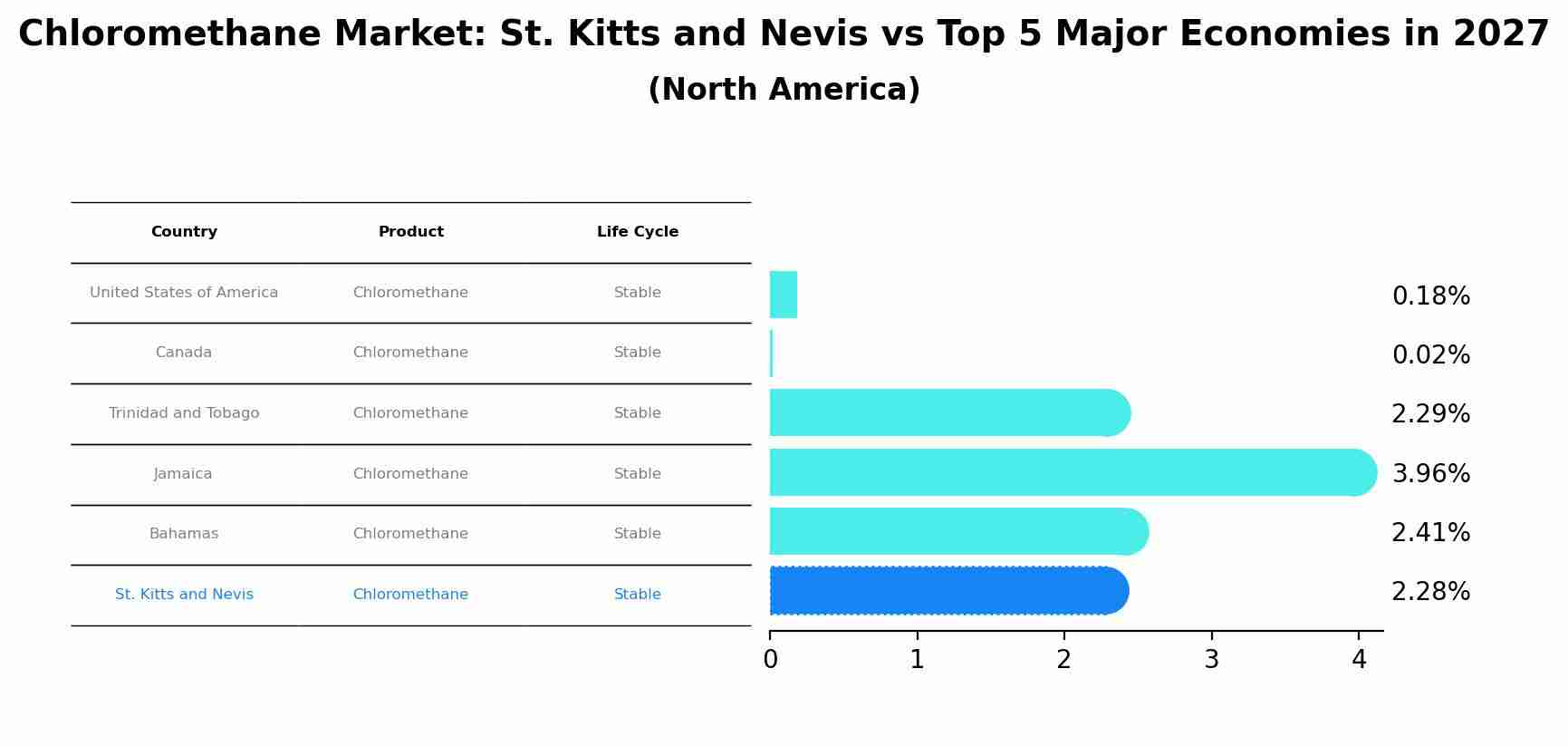 Chloromethane Market: St. Kitts and Nevis vs Top 5 Major Economies in 2027
(North America)

| Country | Product | Life Cycle |
|---|---|---|
| United States of America | Chloromethane | Stable |
| Canada | Chloromethane | Stable |
| Trinidad and Tobago | Chloromethane | Stable |
| Jamaica | Chloromethane | Stable |
| Bahamas | Chloromethane | Stable |
| St. Kitts and Nevis | Chloromethane | Stable |

0.18%
0.02%
2.29%
3.96%
2.41%
2.28%

0 1 2 3 4